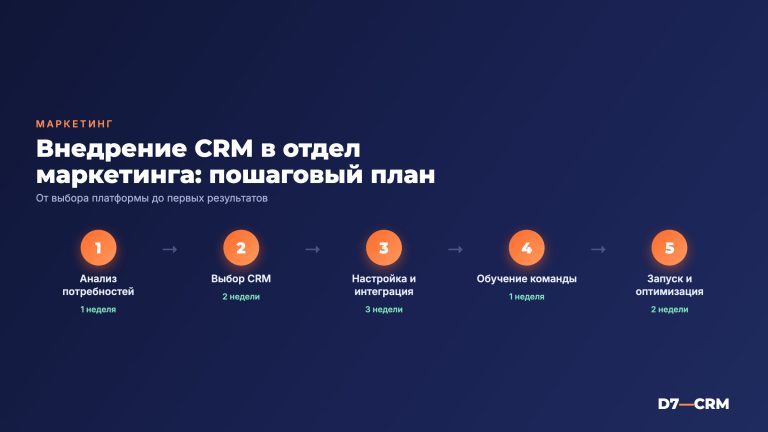 МАРКЕТИНГ

Внедрение CRM в отдел маркетинга: пошаговый план

От выбора платформы до первых результатов

1
Анализ потребностей
1 неделя

→

2
Выбор CRM
2 недели

→

3
Настройка и интеграция
3 недели

→

4
Обучение команды
1 неделя

→

5
Запуск и оптимизация
2 недели

D7—CRM